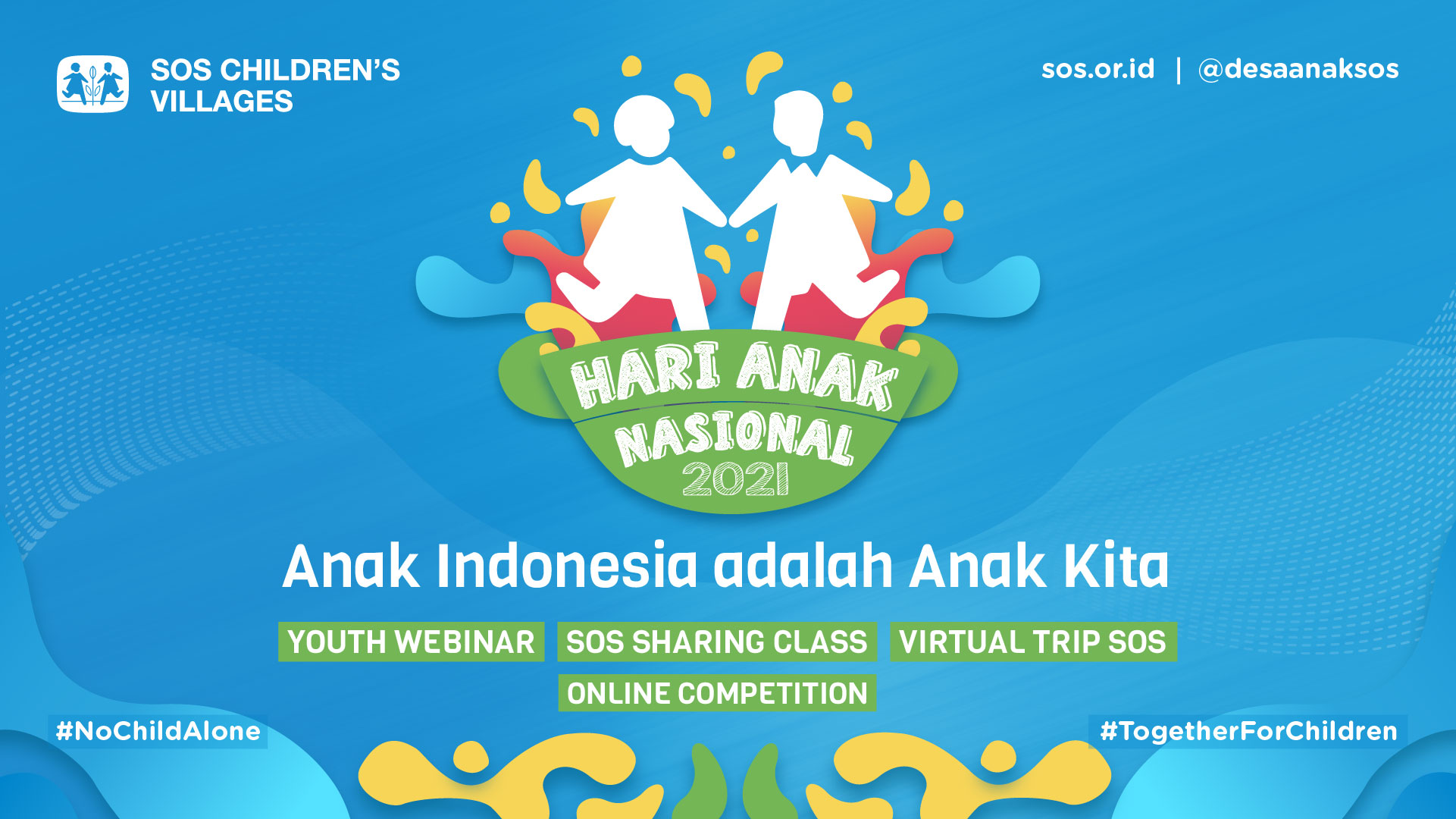 SOS CHILDREN'S VILLAGES

sos.or.id | @desaanaksos

HARI ANAK NASIONAL 2021

Anak Indonesia adalah Anak Kita

YOUTH WEBINAR SOS SHARING CLASS VIRTUAL TRIP SOS

ONLINE COMPETITION

#NoChildAlone

#TogetherForChildren